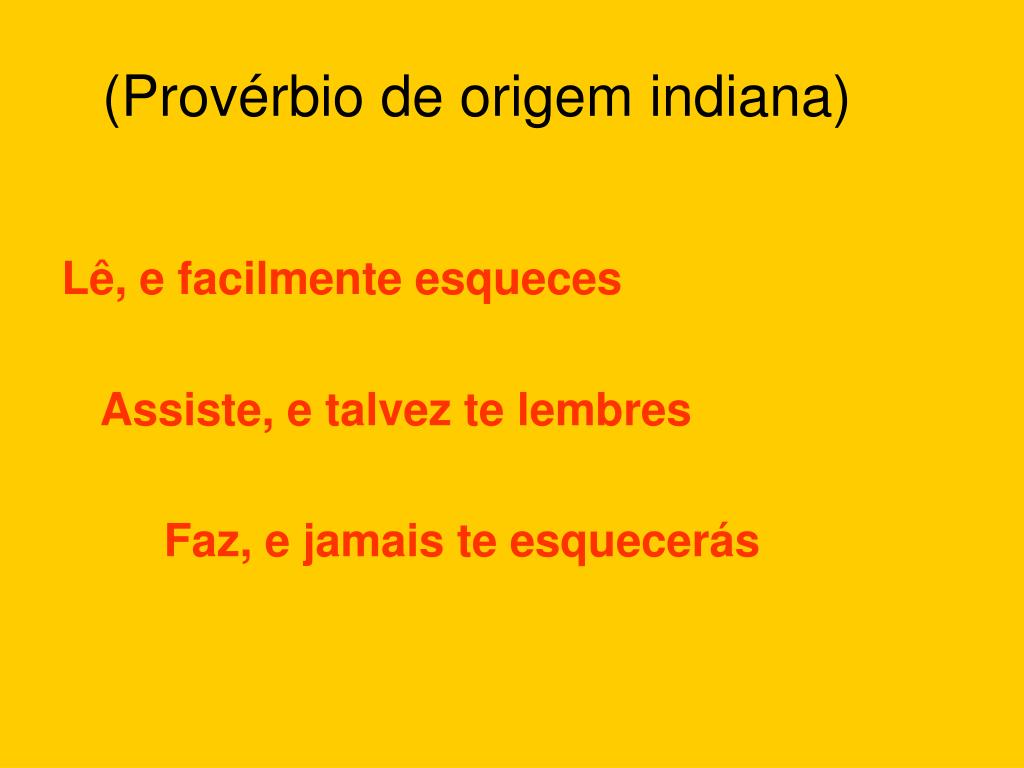 (Provérbio de origem indiana)

Lê, e facilmente esqueces

Assiste, e talvez te lembres

Faz, e jamais te esquecerás